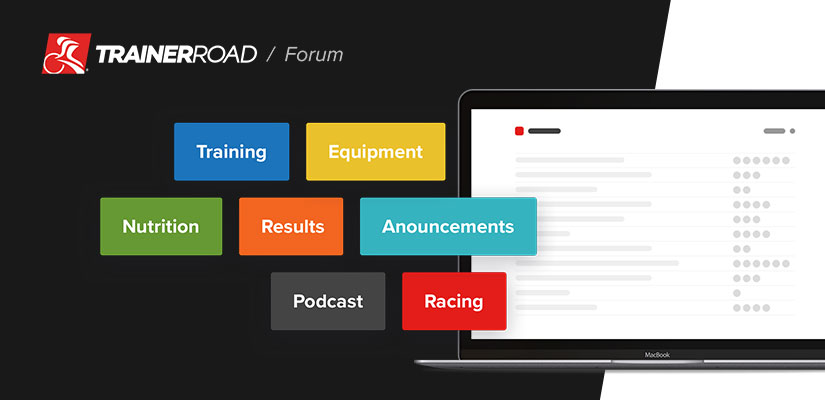 TRAINERROAD / Forum

Training
Equipment
Nutrition
Results
Anouncements
Podcast
Racing

MacBook